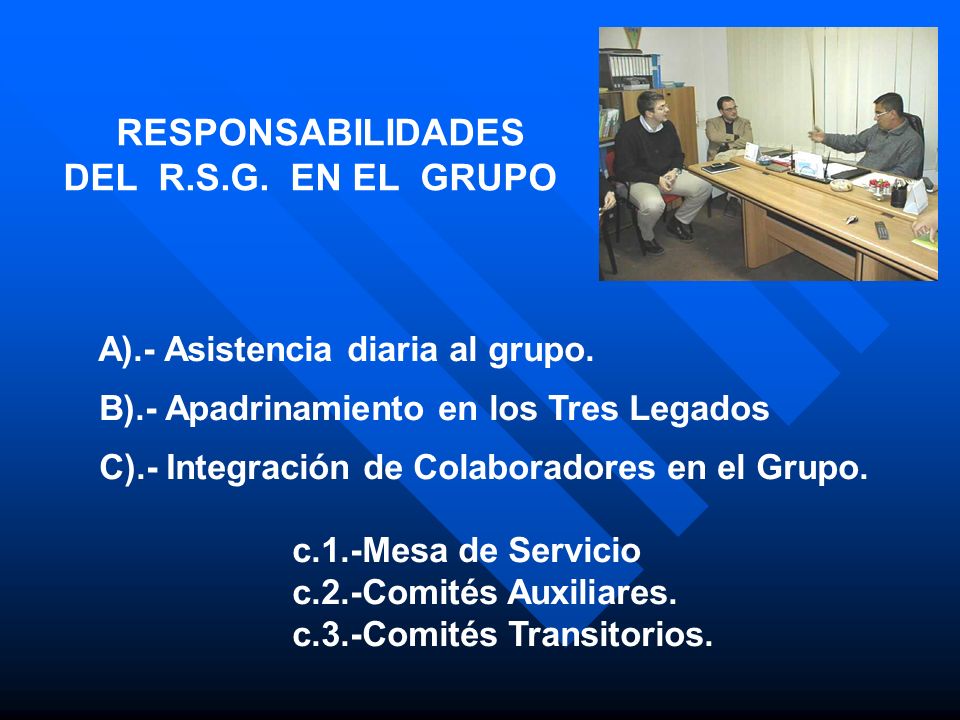 RESPONSABILIDADES
DEL R.S.G. EN EL GRUPO

A).- Asistencia diaria al grupo.

B).- Apadrinamiento en los Tres Legados

C).- Integración de Colaboradores en el Grupo.

c.1.-Mesa de Servicio
c.2.-Comités Auxiliares.
c.3.-Comités Transitorios.